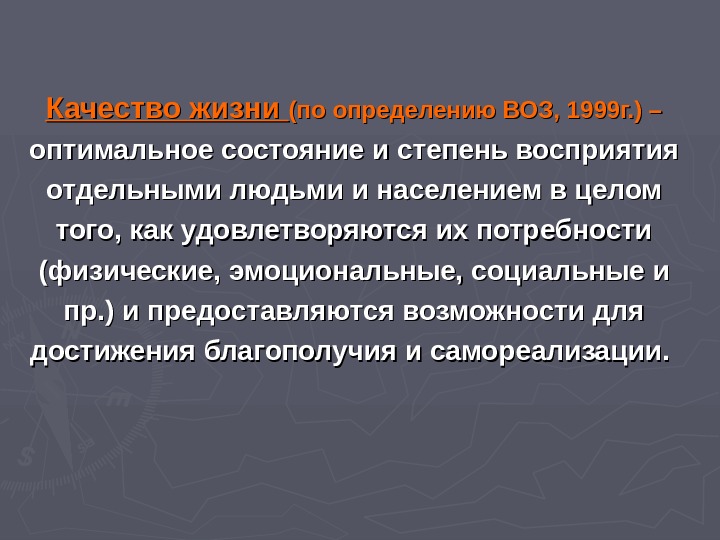 Качество жизни (по определению ВОЗ, 1999г.) – оптимальное состояние и степень восприятия отдельными людьми и населением в целом того, как удовлетворяются их потребности (физические, эмоциональные, социальные и пр.) и предоставляются возможности для достижения благополучия и самореализации.